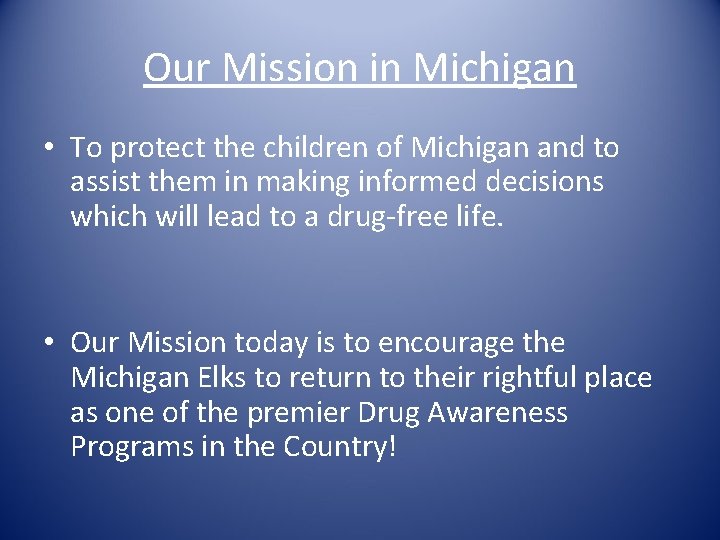 Our Mission in Michigan

• To protect the children of Michigan and to assist them in making informed decisions which will lead to a drug-free life.

• Our Mission today is to encourage the Michigan Elks to return to their rightful place as one of the premier Drug Awareness Programs in the Country!